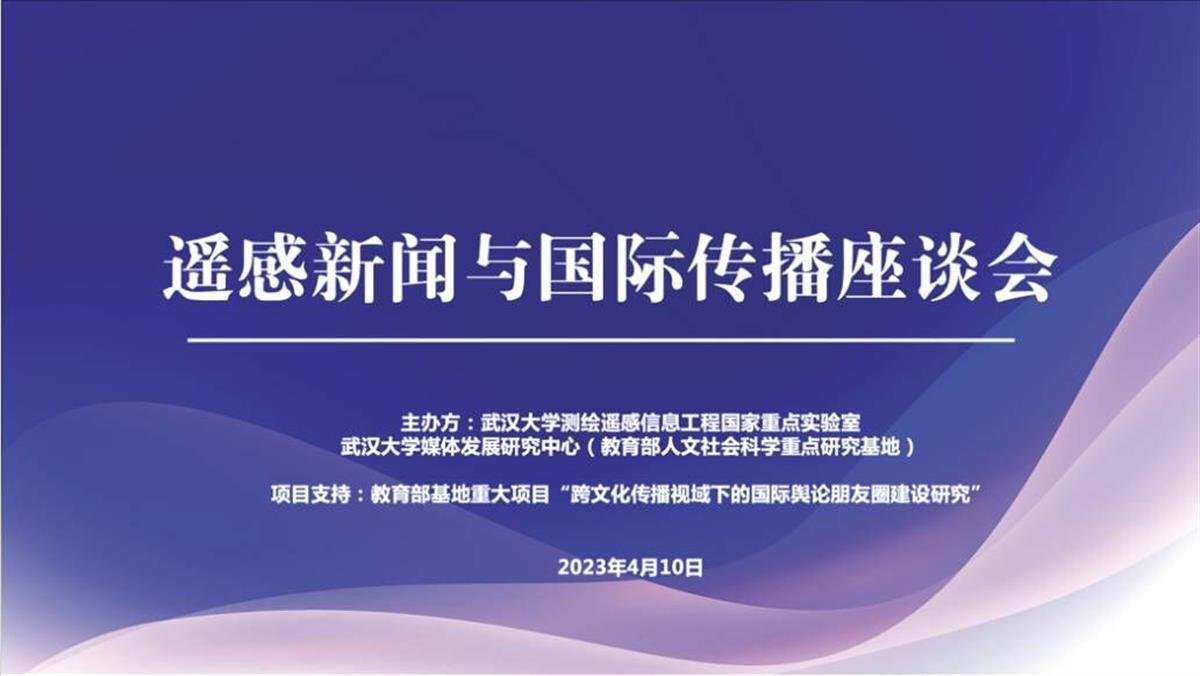 遥感新闻与国际传播座谈会

主办方：武汉大学测绘遥感信息工程国家重点实验室
武汉大学媒体发展研究中心（教育部人文社会科学重点研究基地）

项目支持：教育部基地重大项目“跨文化传播视域下的国际舆论朋友圈建设研究”

2023年4月10日